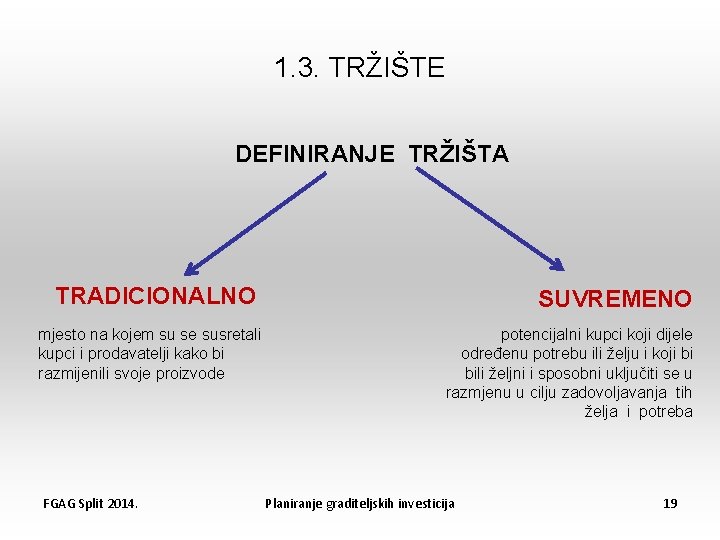 1.3. TRŽIŠTE

DEFINIRANJE TRŽIŠTA

TRADICIONALNO

mjesto na kojem su se susretali kupci i prodavatelji kako bi razmijenili svoje proizvode

SUVREMENO

potencijalni kupci koji dijele određenu potrebu ili želju i koji bi bili željni i sposobni uključiti se u razmjenu u cilju zadovoljavanja tih želja i potreba

FGAG Split 2014.

Planiranje graditeljskih investicija

19